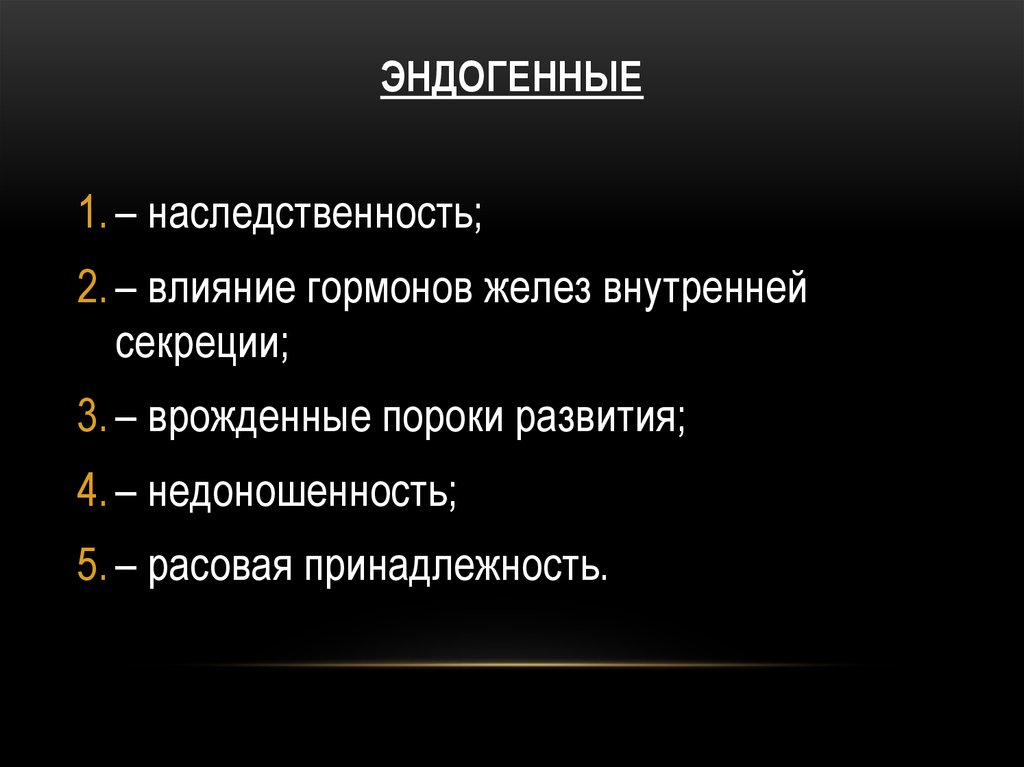 ЭНДОГЕННЫЕ

1. – наследственность;
2. – влияние гормонов желез внутренней секреции;
3. – врожденные пороки развития;
4. – недоношенность;
5. – расовая принадлежность.